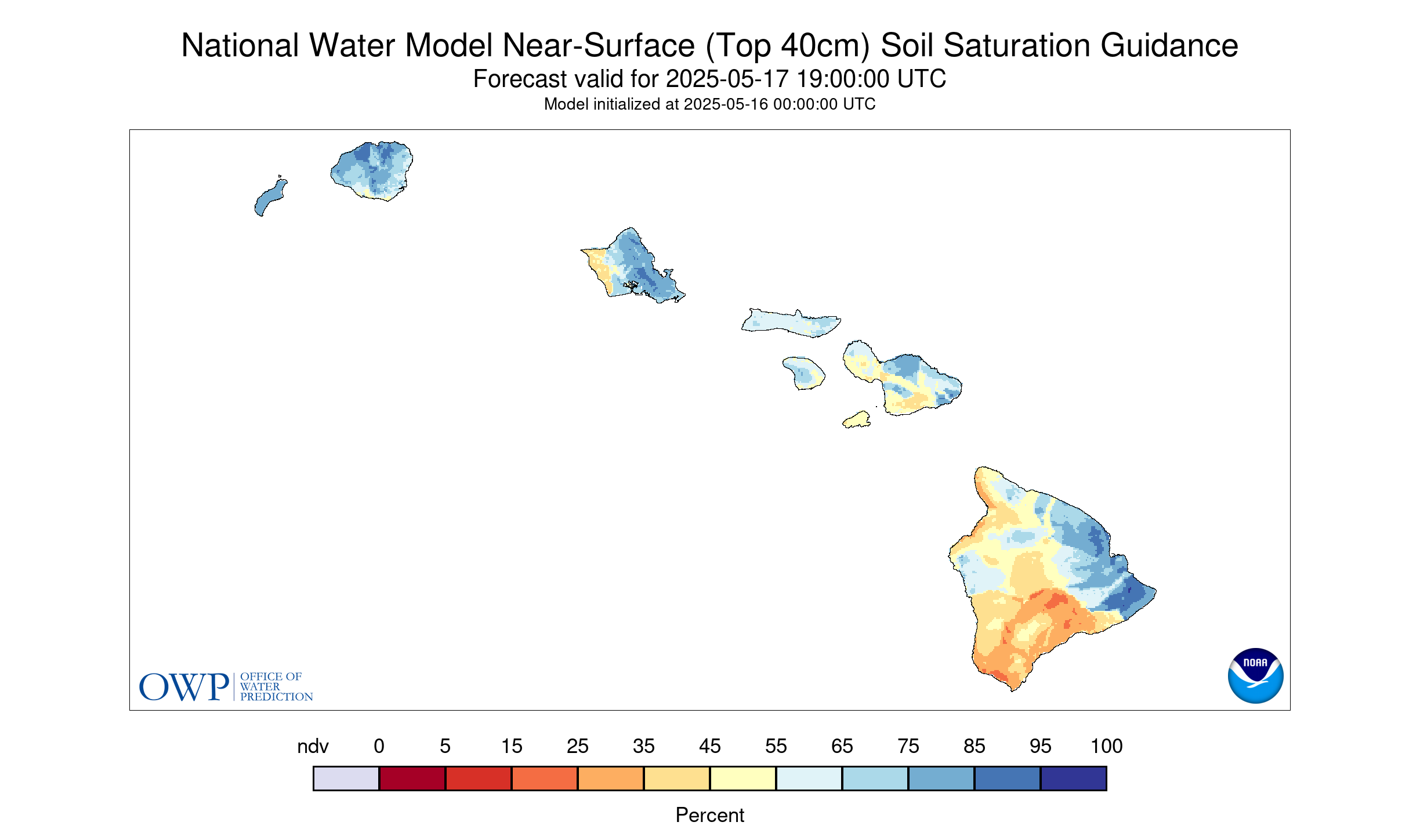 National Water Model Near-Surface (Top 40cm) Soil Saturation Guidance
Forecast valid for 2025-05-17 19:00:00 UTC
Model initialized at 2025-05-16 00:00:00 UTC

OWP OFFICE OF WATER PREDICTION

NOAA

ndv 0 5 15 25 35 45 55 65 75 85 95 100

Percent